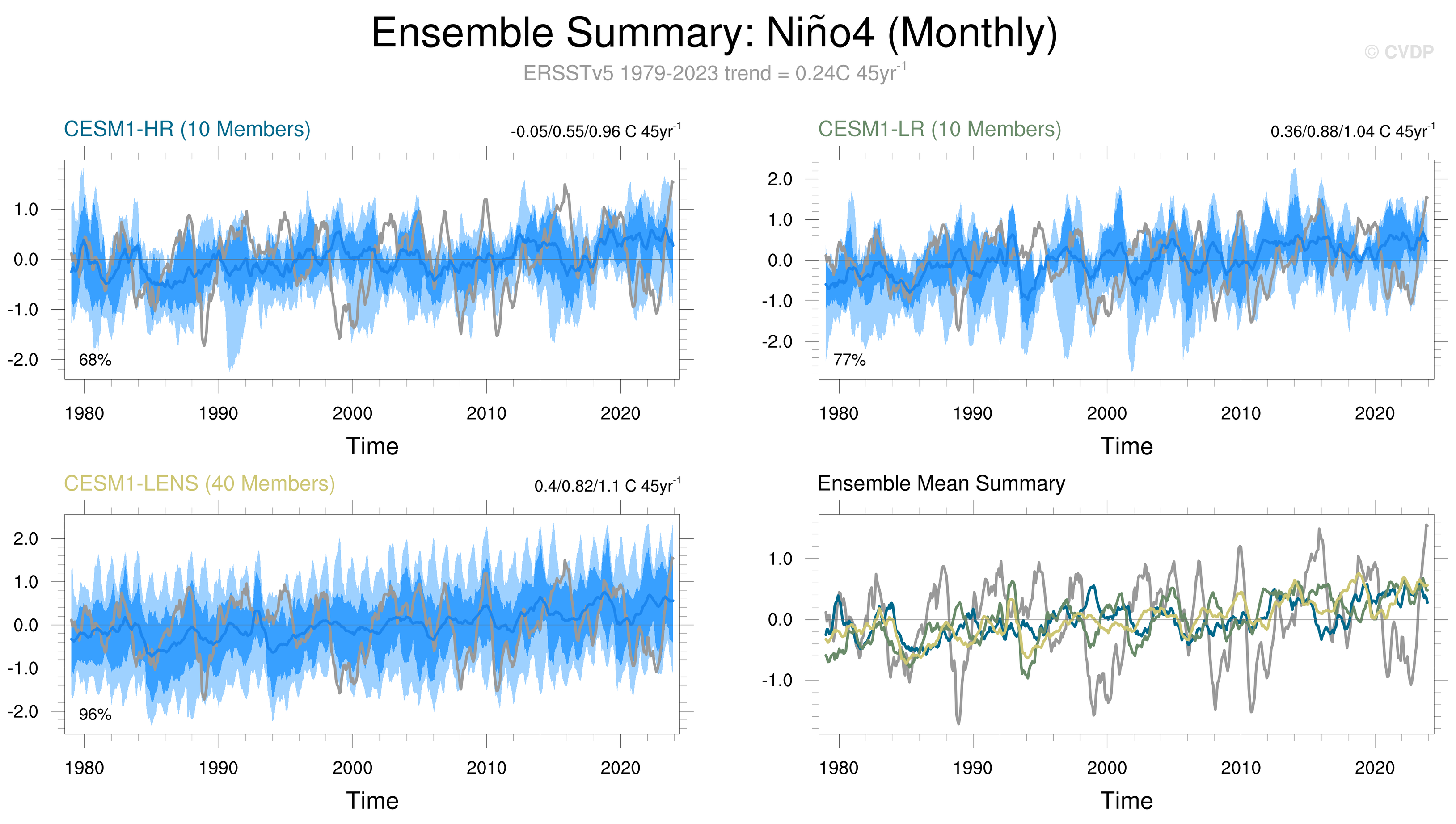 Ensemble Summary: Niño4 (Monthly)

© CVDP

ERSSTv5 1979-2023 trend = 0.24C 45yr$^{-1}$

CESM1-HR (10 Members)

-0.05/0.55/0.96 C 45yr$^{-1}$

1.0
0.0
-1.0
-2.0

68%

1980 1990 2000 2010 2020

Time

CESM1-LR (10 Members)

0.36/0.88/1.04 C 45yr$^{-1}$

2.0
1.0
0.0
-1.0
-2.0

77%

1980 1990 2000 2010 2020

Time

CESM1-LENS (40 Members)

0.4/0.82/1.1 C 45yr$^{-1}$

2.0
1.0
0.0
-1.0
-2.0

96%

1980 1990 2000 2010 2020

Time

Ensemble Mean Summary

1.0
0.0
-1.0

1980 1990 2000 2010 2020

Time